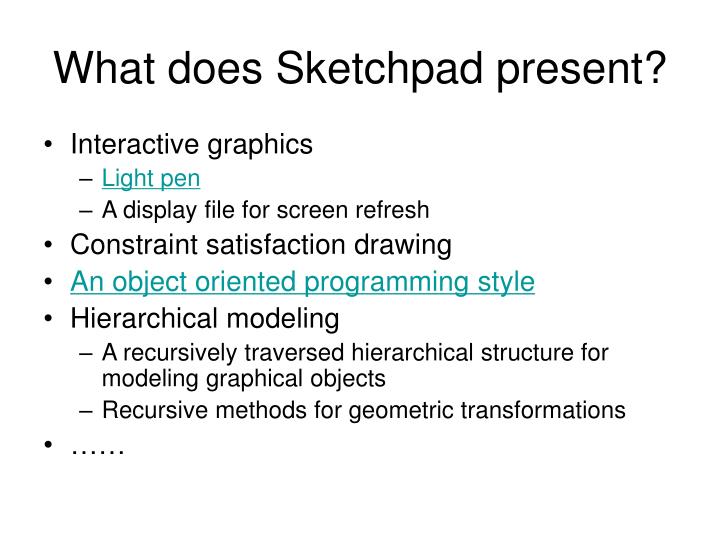 What does Sketchpad present?

• Interactive graphics
– Light pen
– A display file for screen refresh
• Constraint satisfaction drawing
• An object oriented programming style
• Hierarchical modeling
– A recursively traversed hierarchical structure for modeling graphical objects
– Recursive methods for geometric transformations
• ……